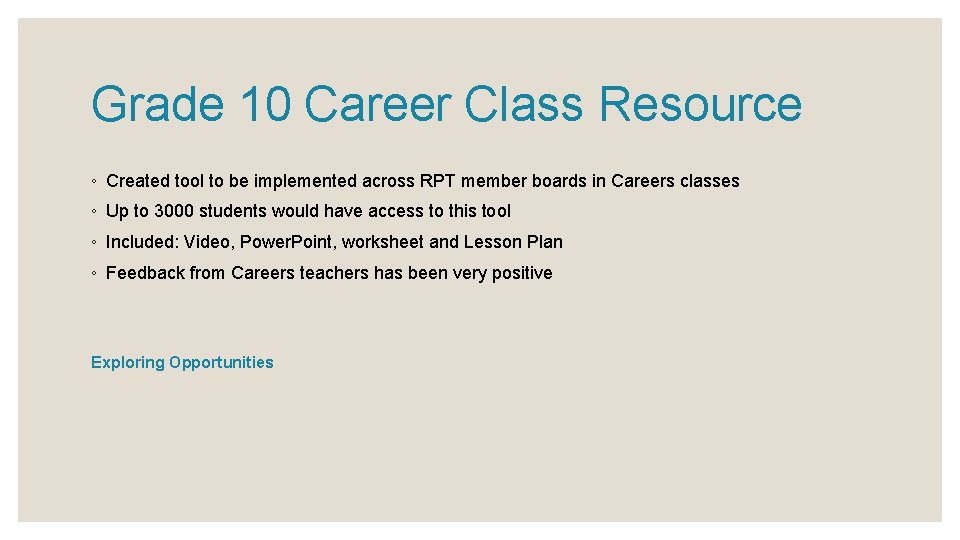 Grade 10 Career Class Resource

◦ Created tool to be implemented across RPT member boards in Careers classes

◦ Up to 3000 students would have access to this tool

◦ Included: Video, Power.Point, worksheet and Lesson Plan

◦ Feedback from Careers teachers has been very positive

Exploring Opportunities